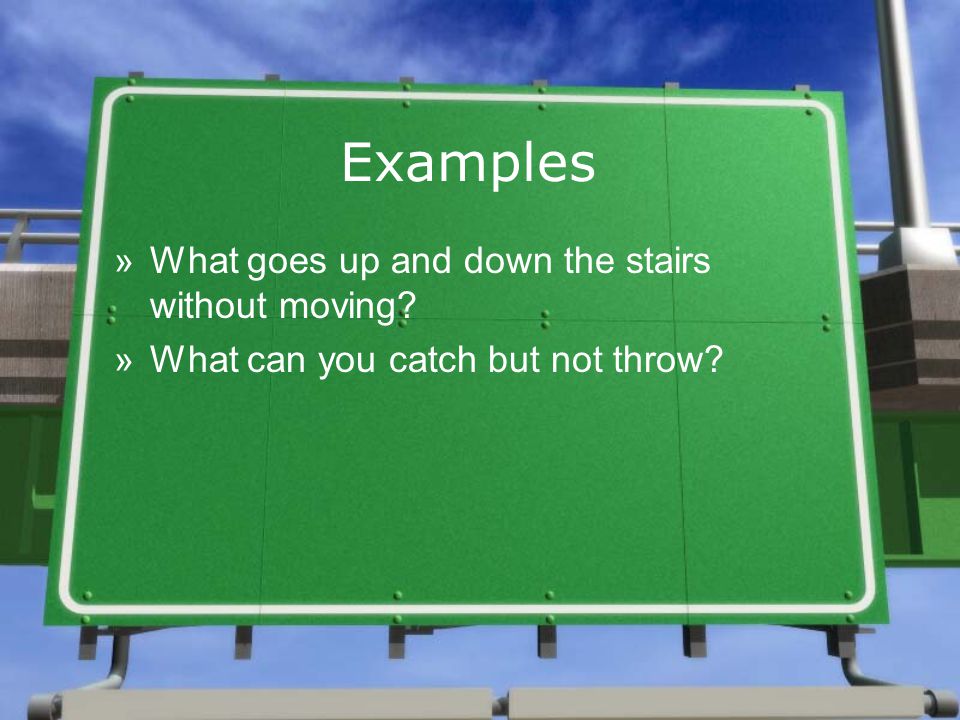 Examples

» What goes up and down the stairs without moving?

» What can you catch but not throw?